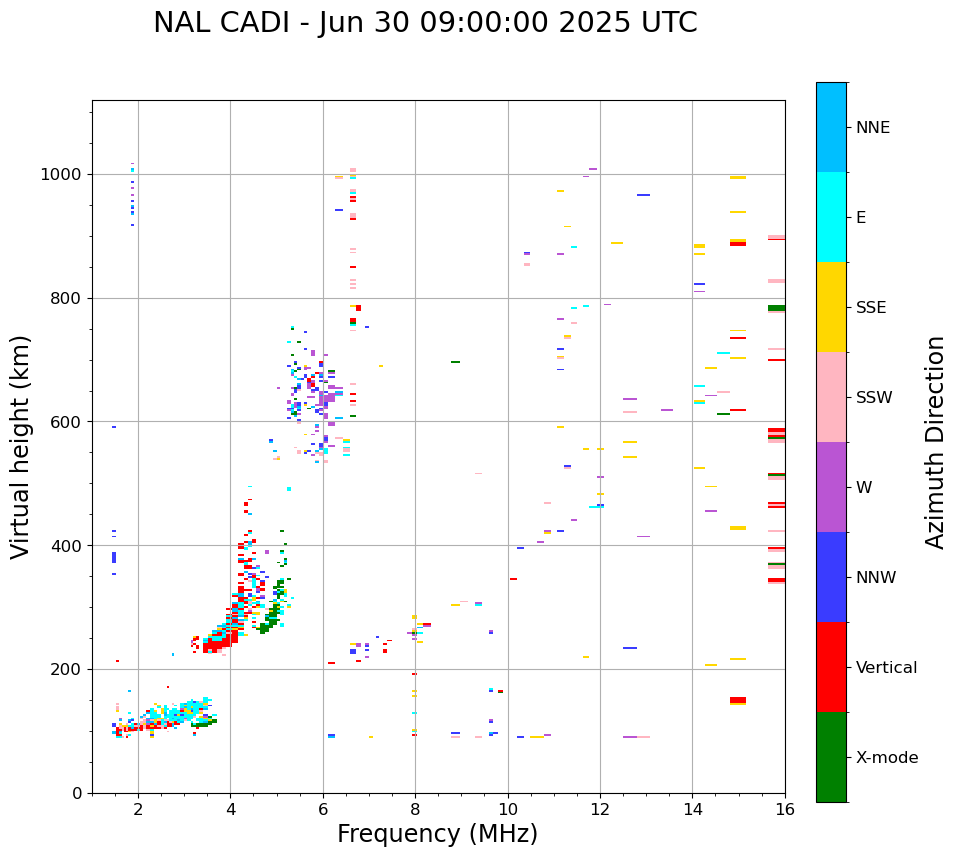 NAL CADI - Jun 30 09:00:00 2025 UTC

Virtual height (km)

1000
800
600
400
200
0

2
4
6
8
10
12
14
16

Frequency (MHz)

NNE
E
SSE
SSW
W
NNW
Vertical
X-mode

Azimuth Direction